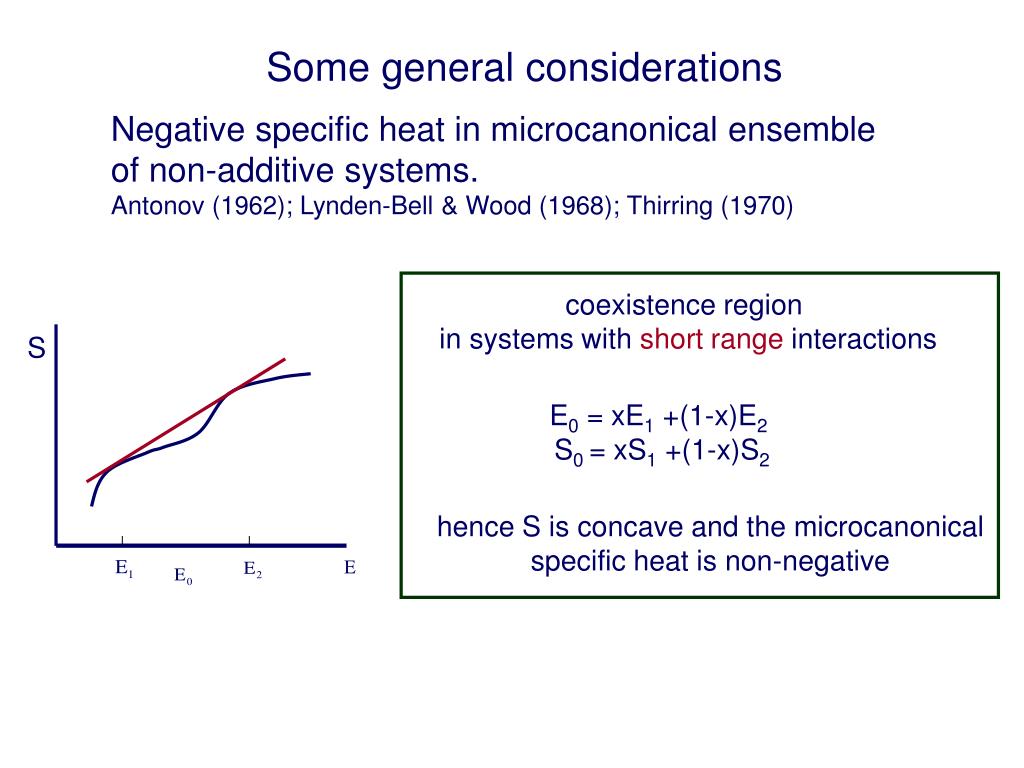 Some general considerations

Negative specific heat in microcanonical ensemble of non-additive systems.
Antonov (1962); Lynden-Bell & Wood (1968); Thirring (1970)

S

$E_1$ $E_0$ $E_2$ E

coexistence region
in systems with short range interactions

$E_0 = xE_1 + (1-x)E_2$
$S_0 = xS_1 + (1-x)S_2$

hence S is concave and the microcanonical specific heat is non-negative